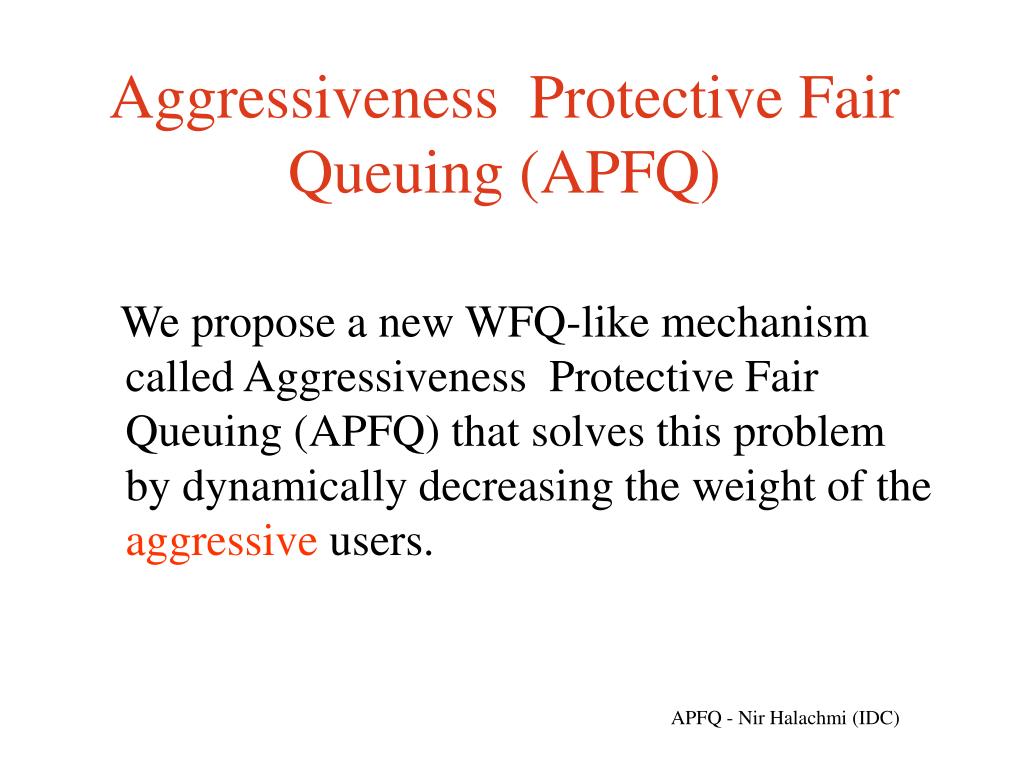 Aggressiveness Protective Fair Queuing (APFQ)

We propose a new WFQ-like mechanism called Aggressiveness Protective Fair Queuing (APFQ) that solves this problem by dynamically decreasing the weight of the aggressive users.

APFQ - Nir Halachmi (IDC)